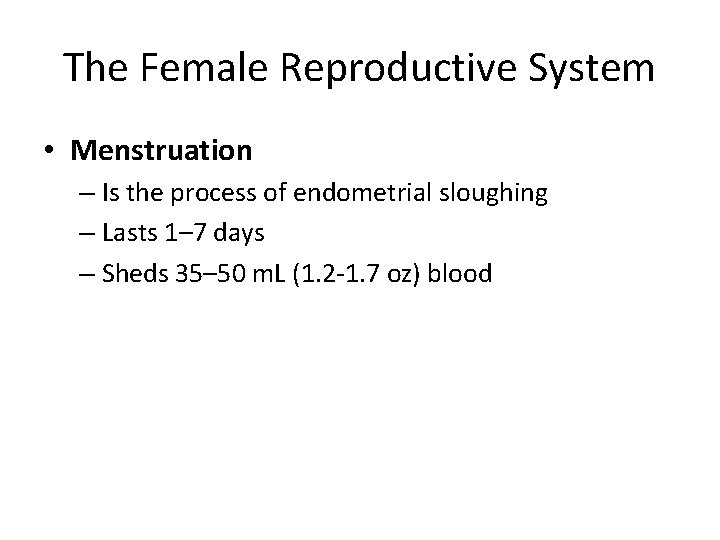 The Female Reproductive System

• Menstruation

– Is the process of endometrial sloughing

– Lasts 1–7 days

– Sheds 35–50 mL (1.2-1.7 oz) blood